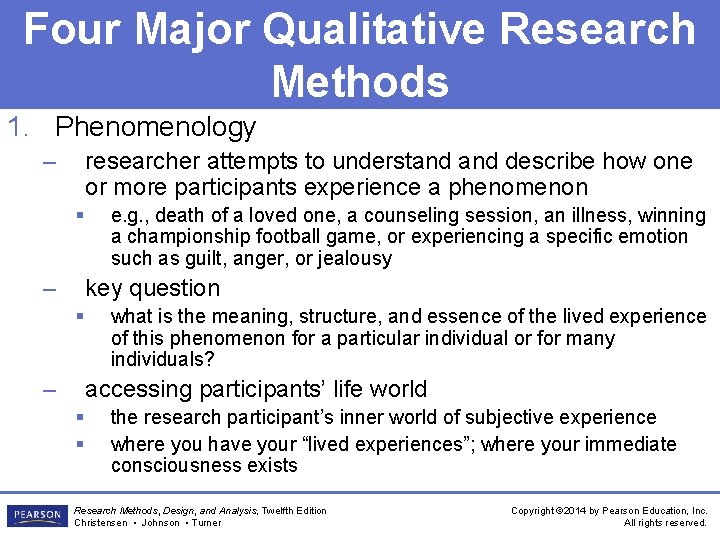 Four Major Qualitative Research Methods

1. Phenomenology
– researcher attempts to understand and describe how one or more participants experience a phenomenon
▪ e.g., death of a loved one, a counseling session, an illness, winning a championship football game, or experiencing a specific emotion such as guilt, anger, or jealousy
– key question
▪ what is the meaning, structure, and essence of the lived experience of this phenomenon for a particular individual or for many individuals?
– accessing participants' life world
▪ the research participant's inner world of subjective experience
▪ where you have your "lived experiences"; where your immediate consciousness exists

PEARSON

Research Methods, Design, and Analysis, Twelfth Edition
Christensen • Johnson • Turner

Copyright ©2014 by Pearson Education, Inc.
All rights reserved.